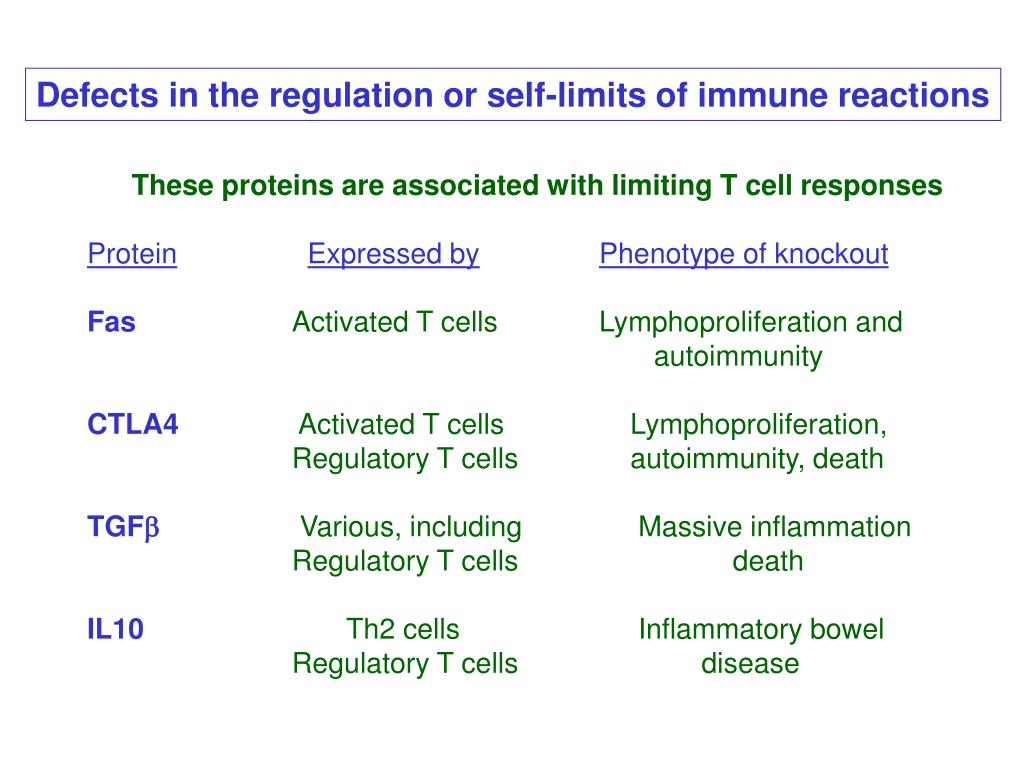 Defects in the regulation or self-limits of immune reactions

These proteins are associated with limiting T cell responses

| Protein | Expressed by | Phenotype of knockout |
|---|---|---|
| Fas | Activated T cells | Lymphoproliferation and autoimmunity |
| CTLA4 | Activated T cells Regulatory T cells | Lymphoproliferation, autoimmunity, death |
| TGF$\beta$ | Various, including Regulatory T cells | Massive inflammation death |
| IL10 | Th2 cells Regulatory T cells | Inflammatory bowel disease |